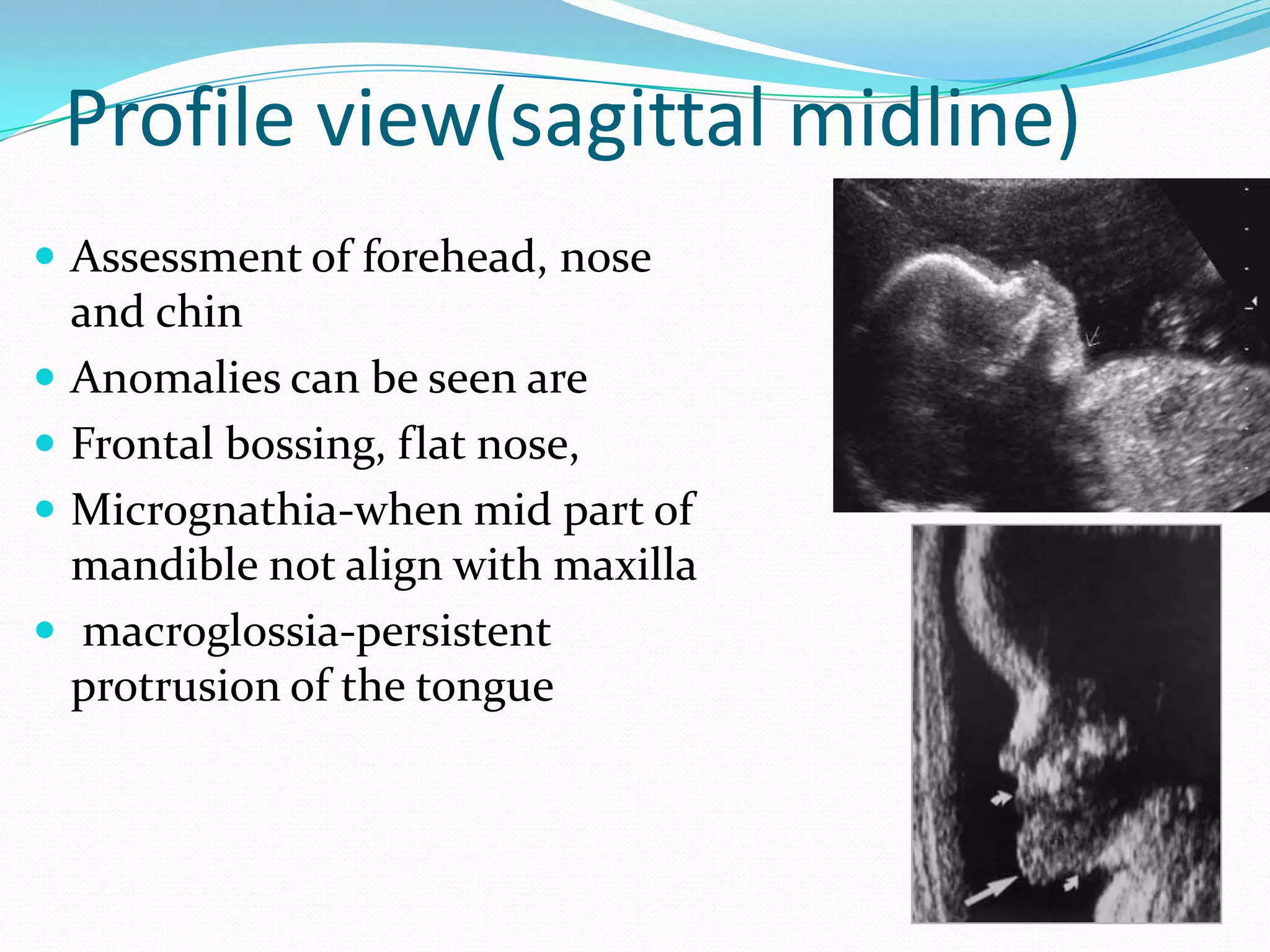 Profile view(sagittal midline)

- Assessment of forehead, nose and chin
- Anomalies can be seen are
- Frontal bossing, flat nose,
- Micrognathia-when mid part of mandible not align with maxilla
- macroglossia-persistent protrusion of the tongue